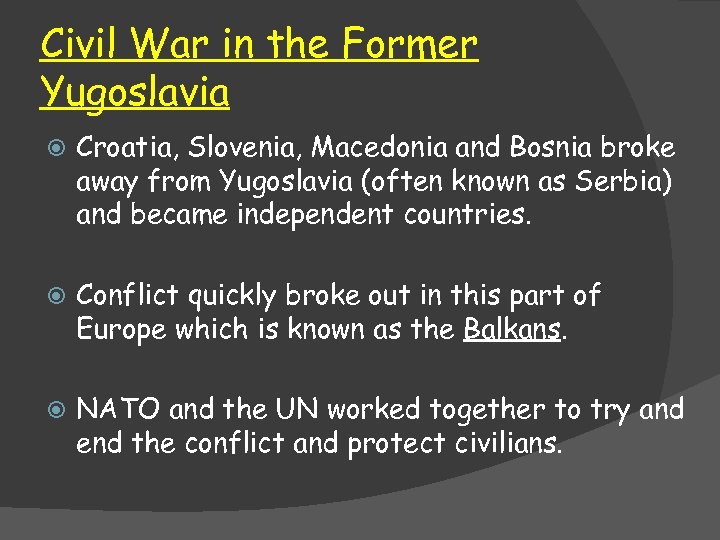 Civil War in the Former Yugoslavia

Croatia, Slovenia, Macedonia and Bosnia broke away from Yugoslavia (often known as Serbia) and became independent countries.

Conflict quickly broke out in this part of Europe which is known as the Balkans.

NATO and the UN worked together to try and end the conflict and protect civilians.